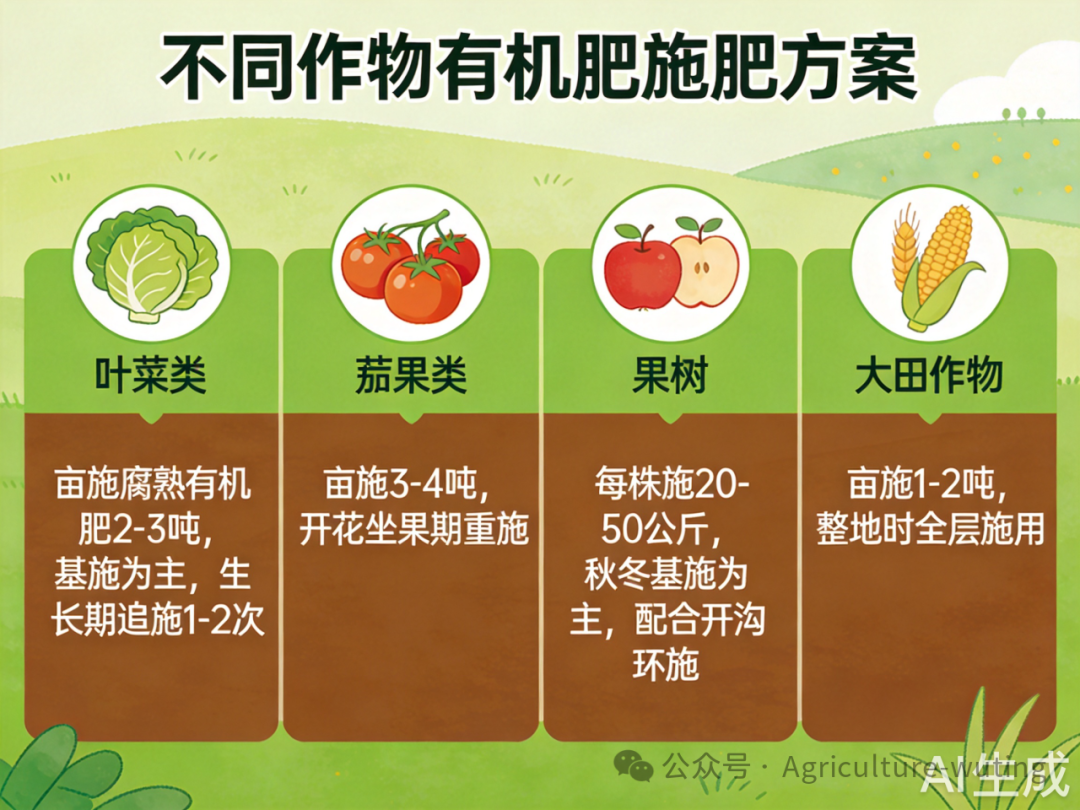 不同作物有机肥施肥方案

叶菜类

亩施腐熟有机肥2-3吨，基施为主，生长期追施1-2次

茄果类

亩施3-4吨，开花坐果期重施

果树

每株施20-50公斤，秋冬基施为主，配合开沟环施

大田作物

亩施1-2吨，整地时全层施用

公众号 · Agriculture-writing

AI生成